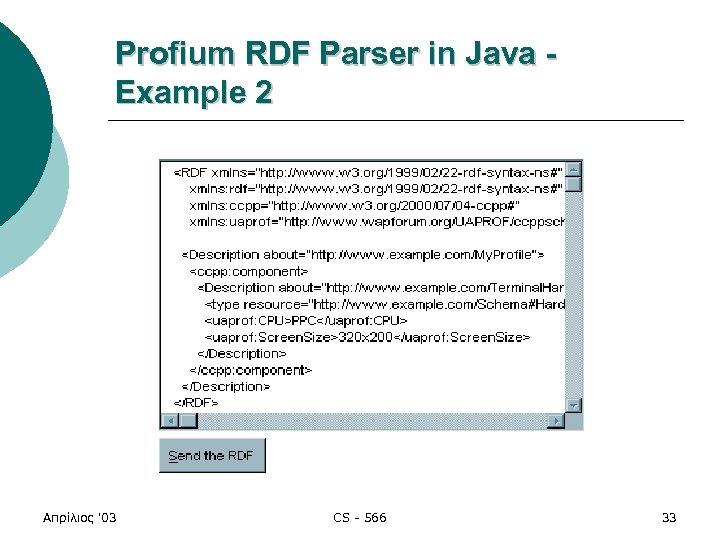 Profium RDF Parser in Java - Example 2

<RDF xmlns="http://www.w3.org/1999/02/22-rdf-syntax-ns#"
xmlns:rdf="http://www.w3.org/1999/02/22-rdf-syntax-ns#"
xmlns:ccpp="http://www.w3.org/2000/07/04-ccpp#"
xmlns:uaprof="http://www.wapforum.org/UAPROF/ccppsch

<Description about="http://www.example.com/MyProfile">
<ccpp:component>
<Description about="http://www.example.com/TerminalHar
<type resource="http://www.example.com/Schema#Hard
<uaprof:CPU>PPC</uaprof:CPU>
<uaprof:ScreenSize>320x200</uaprof:ScreenSize>
</Description>
</ccpp:component>
</Description>
</RDF>

Send the RDF

Απρίλιος '03

CS - 566

33